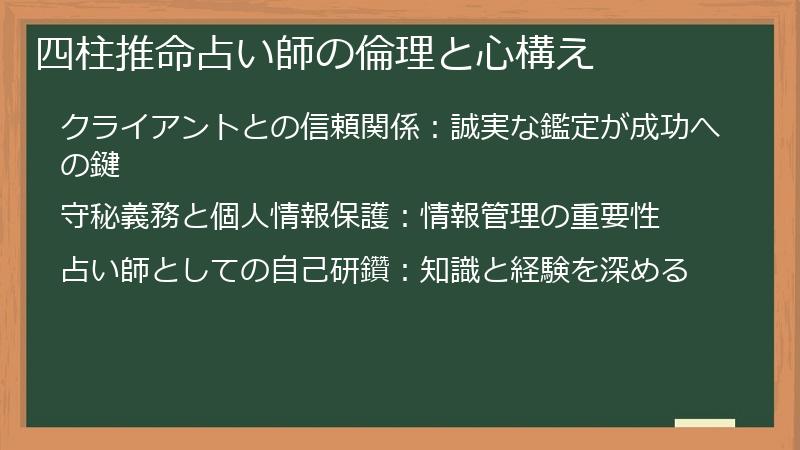 四柱推命占い師の倫理と心構え

クライアントとの信頼関係：誠実な鑑定が成功への鍵

守秘義務と個人情報保護：情報管理の重要性

占い師としての自己研鑽：知識と経験を深める